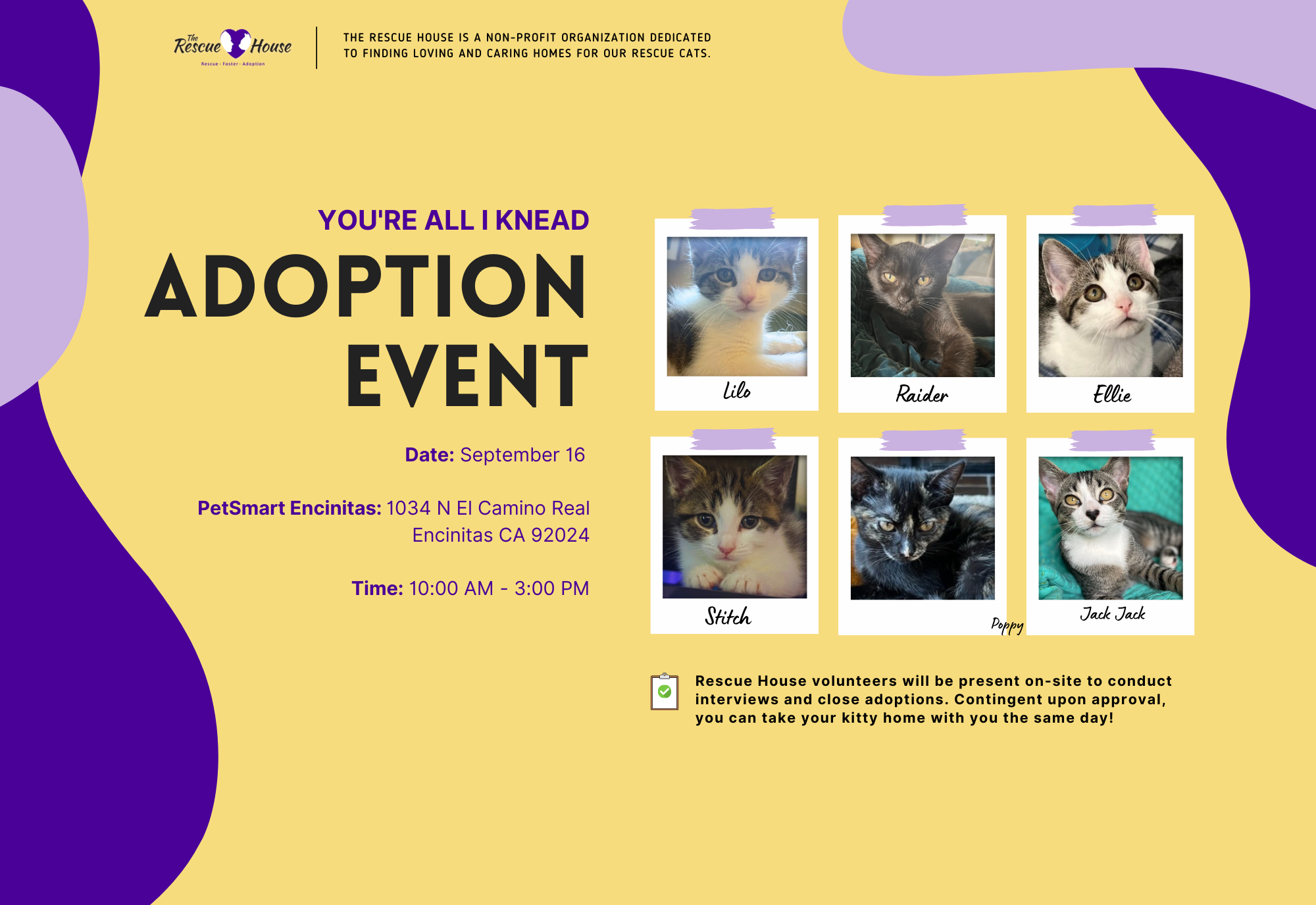 The Rescue House
Rescue · Foster · Adoption

THE RESCUE HOUSE IS A NON-PROFIT ORGANIZATION DEDICATED TO FINDING LOVING AND CARING HOMES FOR OUR RESCUE CATS.

YOU'RE ALL I KNEAD

ADOPTION EVENT

Date: September 16

PetSmart Encinitas: 1034 N El Camino Real Encinitas CA 92024

Time: 10:00 AM - 3:00 PM

Lilo

Raider

Ellie

Stitch

Poppy

Jack Jack

Rescue House volunteers will be present on-site to conduct interviews and close adoptions. Contingent upon approval, you can take your kitty home with you the same day!